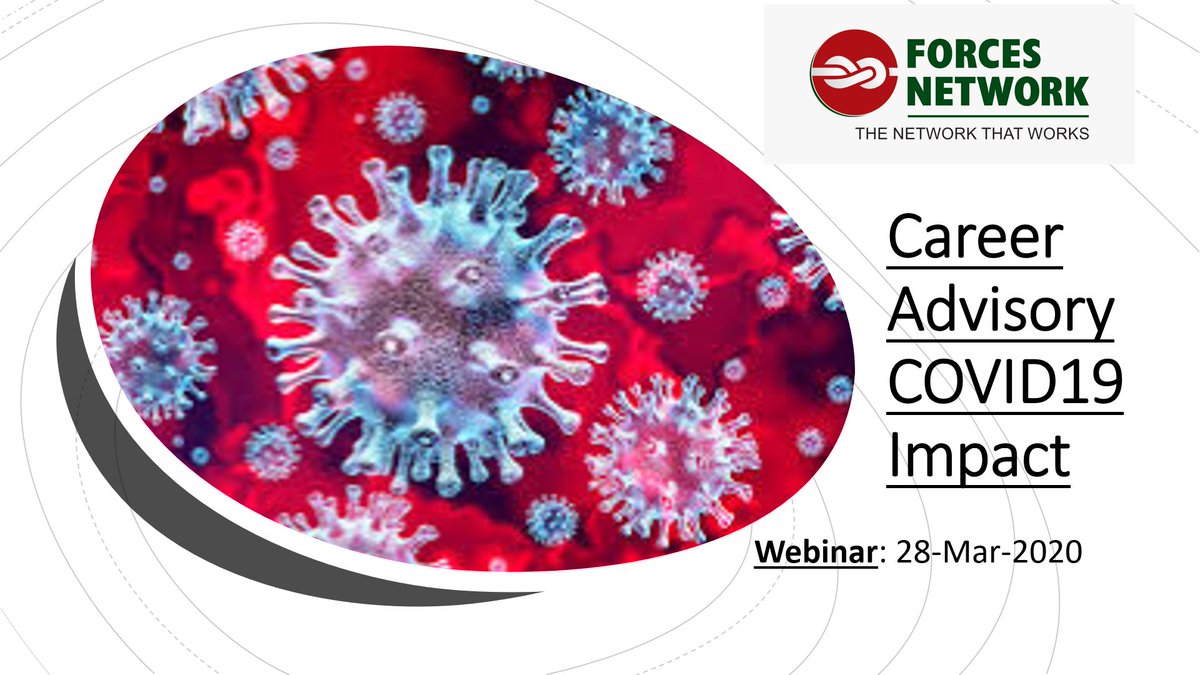 FORCES NETWORK
THE NETWORK THAT WORKS

Career Advisory COVID19 Impact

Webinar: 28-Mar-2020